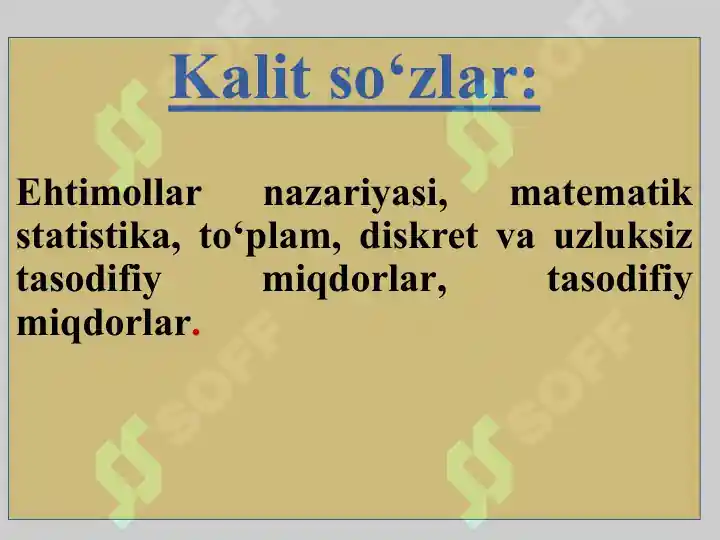 Kalit so‘zlar:

Ehtimollar nazariyasi, matematik statistika, to‘plam, diskret va uzluksiz tasodifiy miqdorlar, tasodifiy miqdorlar.

SOFF SOFF SOFF SOFF